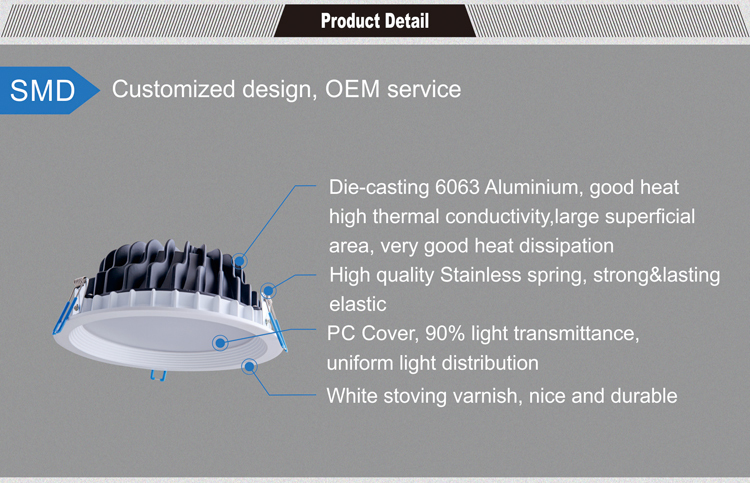 Product Detail

SMD

Customized design, OEM service

Die-casting 6063 Aluminium, good heat high thermal conductivity,large superficial area, very good heat dissipation

High quality Stainless spring, strong&lasting elastic

PC Cover, 90% light transmittance, uniform light distribution

White stoving varnish, nice and durable